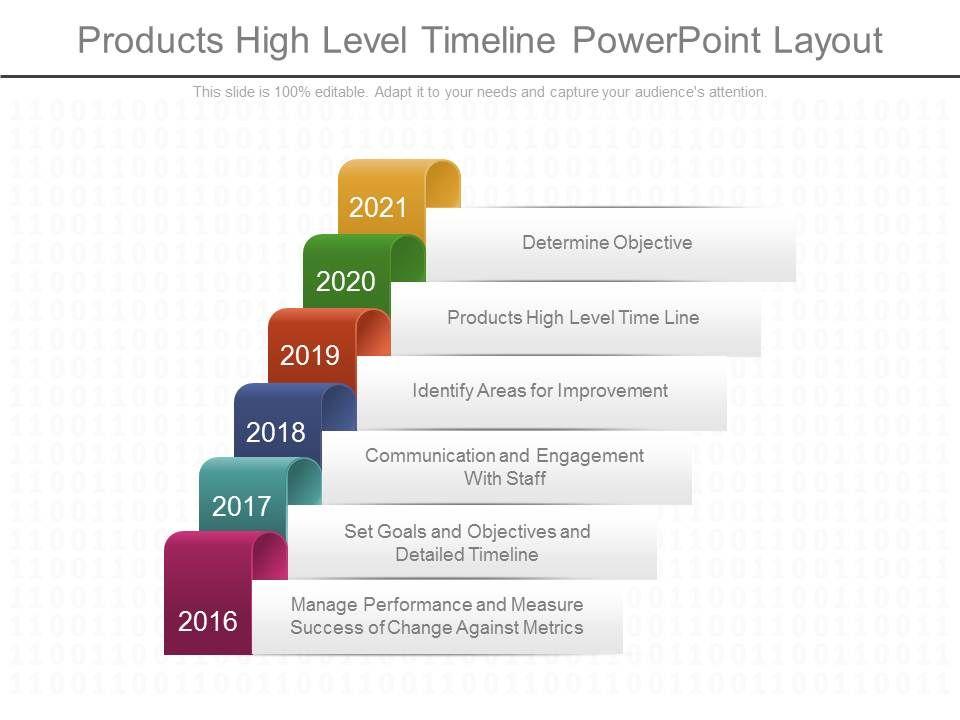 Products High Level Timeline PowerPoint Layout

This slide is 100% editable. Adapt it to your needs and capture your audience's attention.

2021
Determine Objective

2020
Products High Level Time Line

2019
Identify Areas for Improvement

2018
Communication and Engagement With Staff

2017
Set Goals and Objectives and Detailed Timeline

2016
Manage Performance and Measure Success of Change Against Metrics